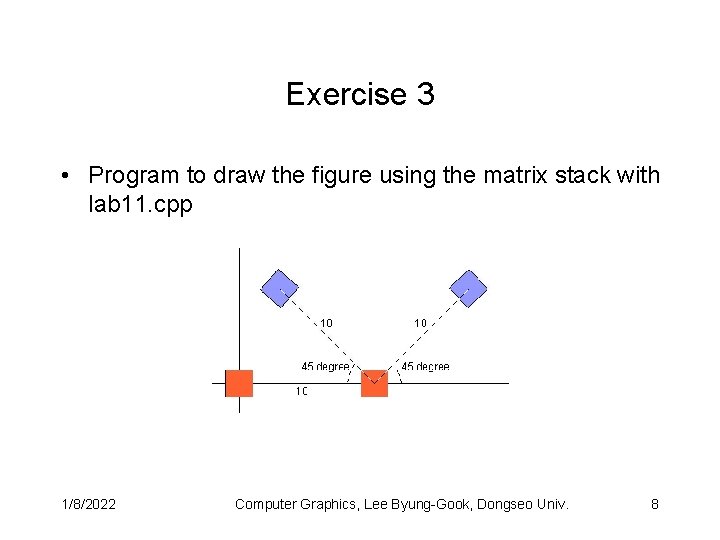 Exercise 3

• Program to draw the figure using the matrix stack with lab11.cpp

10

10

45 degree

45 degree

10

1/8/2022

Computer Graphics, Lee Byung-Gook, Dongseo Univ.

8